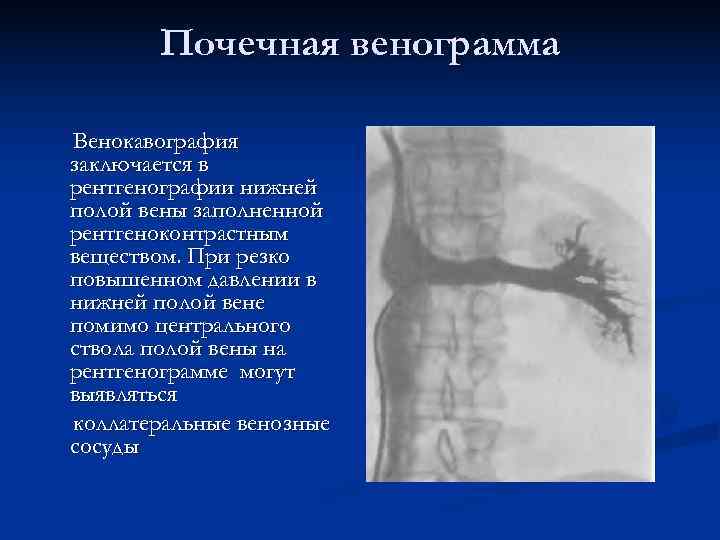 Почечная венограмма

Венокавография заключается в рентгенографии нижней полой вены заполненной рентгеноконтрастным веществом. При резко повышенном давлении в нижней полой вене помимо центрального ствола полой вены на рентгенограмме могут выявляться

коллатеральные венозные сосуды